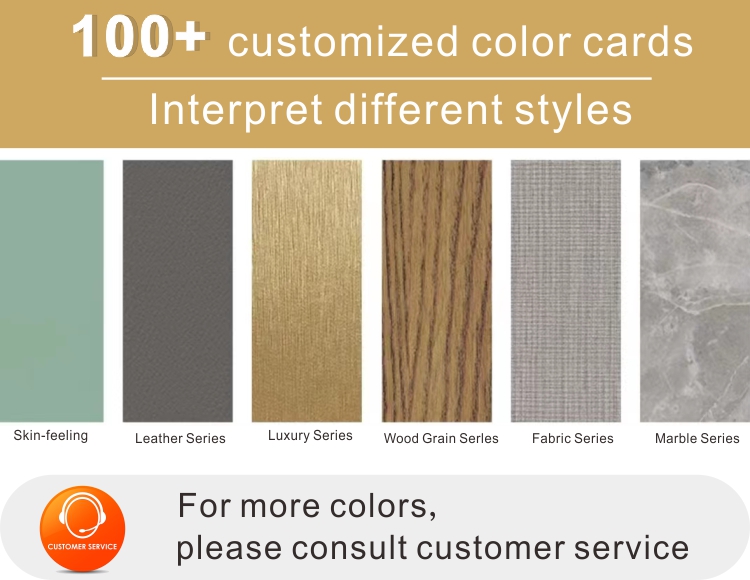 100+ customized color cards

Interpret different styles

Skin-feeling

Leather Series

Luxury Series

Wood Grain Serles

Fabric Series

Marble Series

CUSTOMER SERVICE

For more colors,
please consult customer service